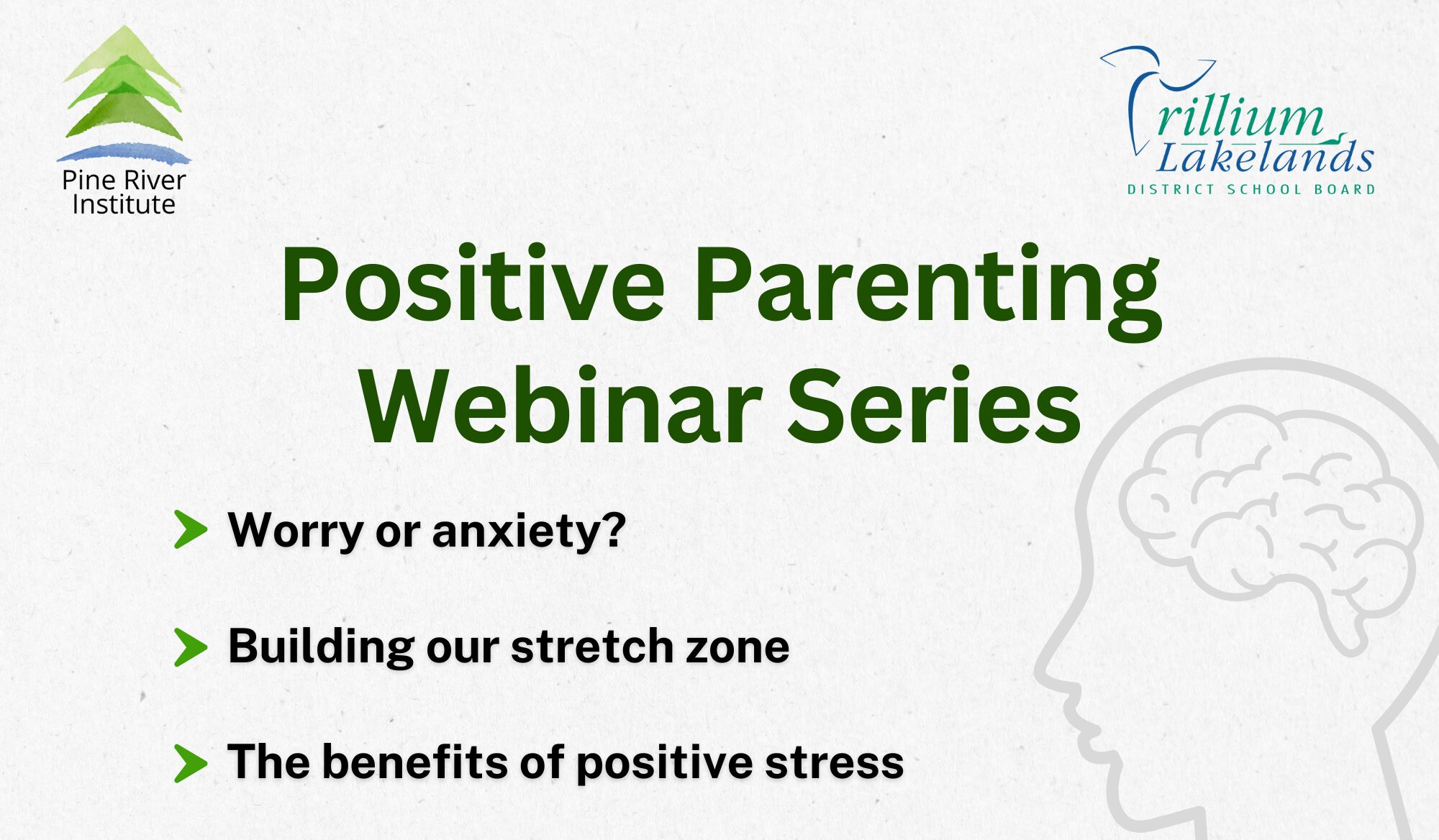 Pine River Institute

Trillium Lakelands
DISTRICT SCHOOL BOARD

Positive Parenting Webinar Series

Worry or anxiety?

Building our stretch zone

The benefits of positive stress